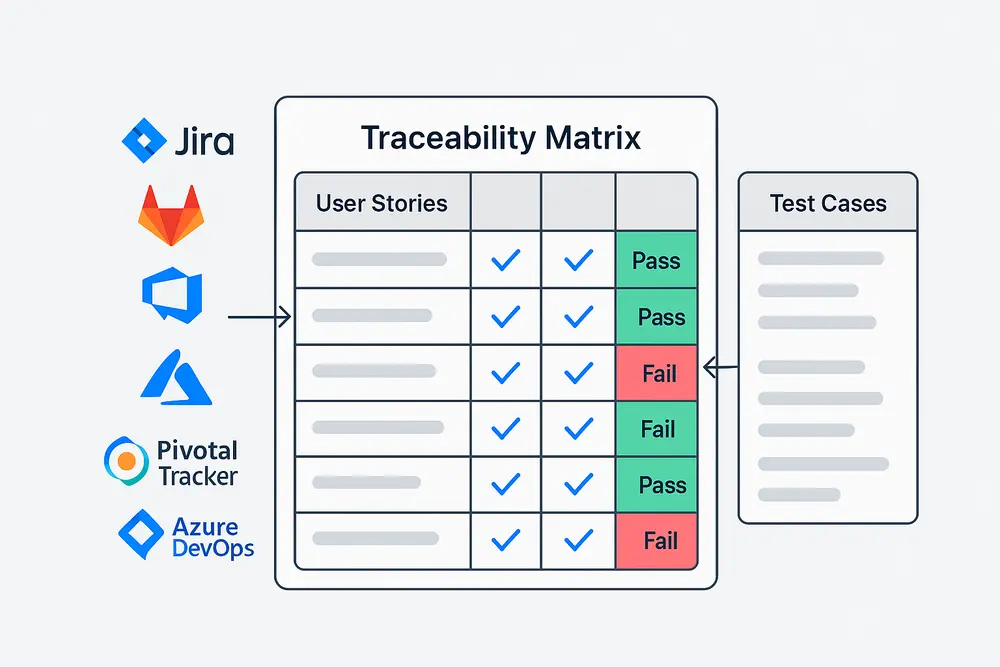 Jira

Pivotal Tracker

Azure DevOps

Traceability Matrix

| User Stories | | | |
|---|---|---|---|
| | ✓ | ✓ | Pass |
| | ✓ | ✓ | Pass |
| | ✓ | ✓ | Fail |
| | ✓ | ✓ | Fail |
| | ✓ | ✓ | Pass |
| | ✓ | ✓ | Fail |

Test Cases